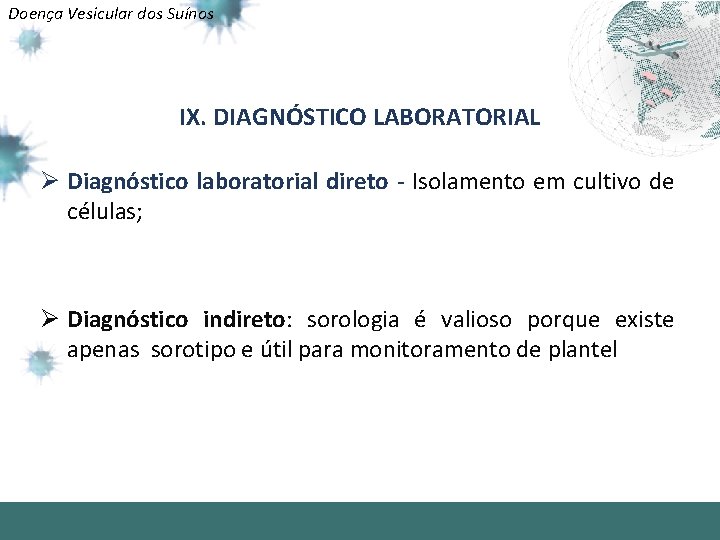 Doença Vesicular dos Suínos

IX. DIAGNÓSTICO LABORATORIAL

➢ Diagnóstico laboratorial direto - Isolamento em cultivo de células;

➢ Diagnóstico indireto: sorologia é valioso porque existe apenas sorotipo e útil para monitoramento de plantel